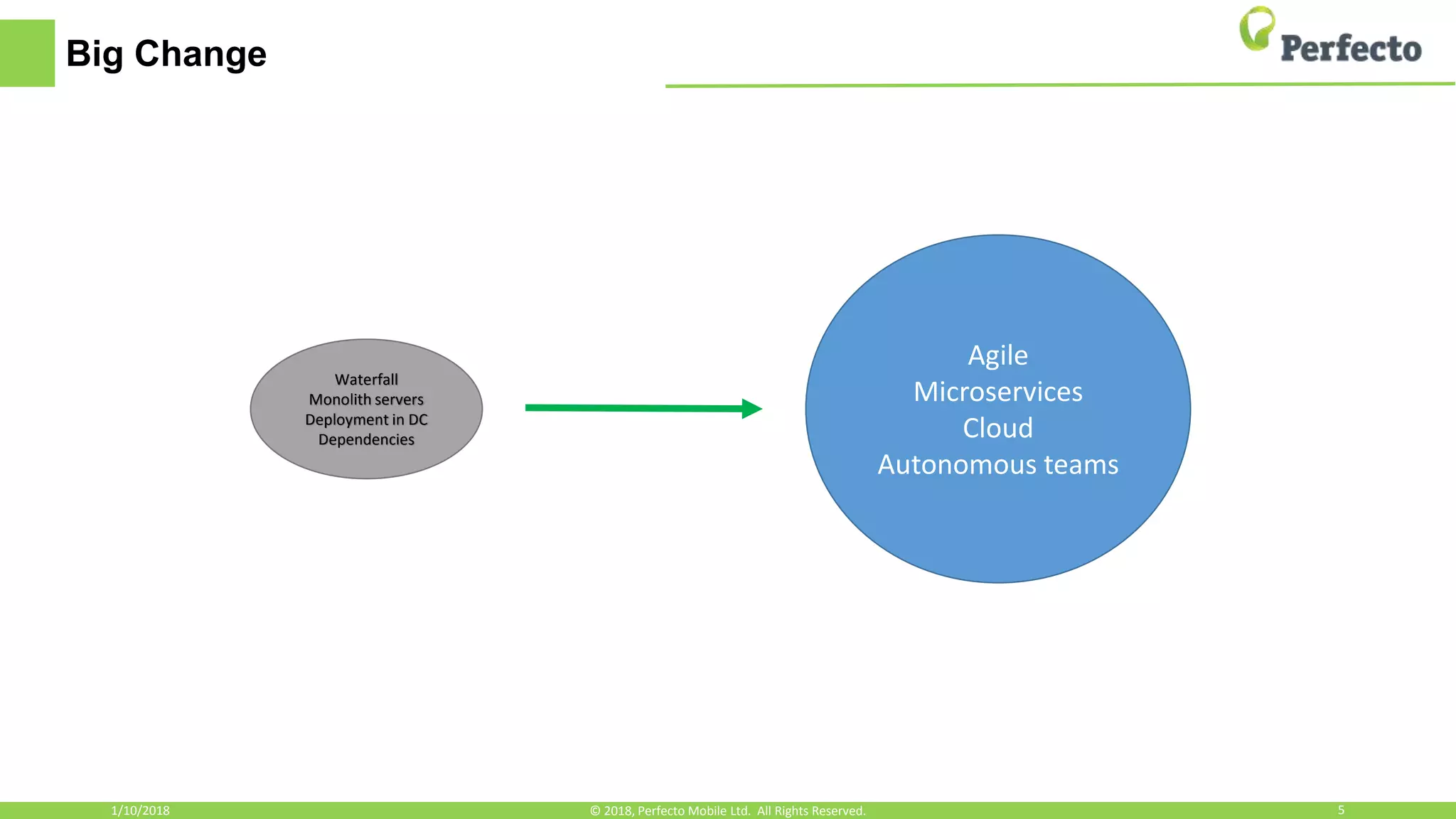 Big Change

Perfecto

Waterfall
Monolith servers
Deployment in DC
Dependencies

Agile
Microservices
Cloud
Autonomous teams

1/10/2018

© 2018, Perfecto Mobile Ltd. All Rights Reserved.

5